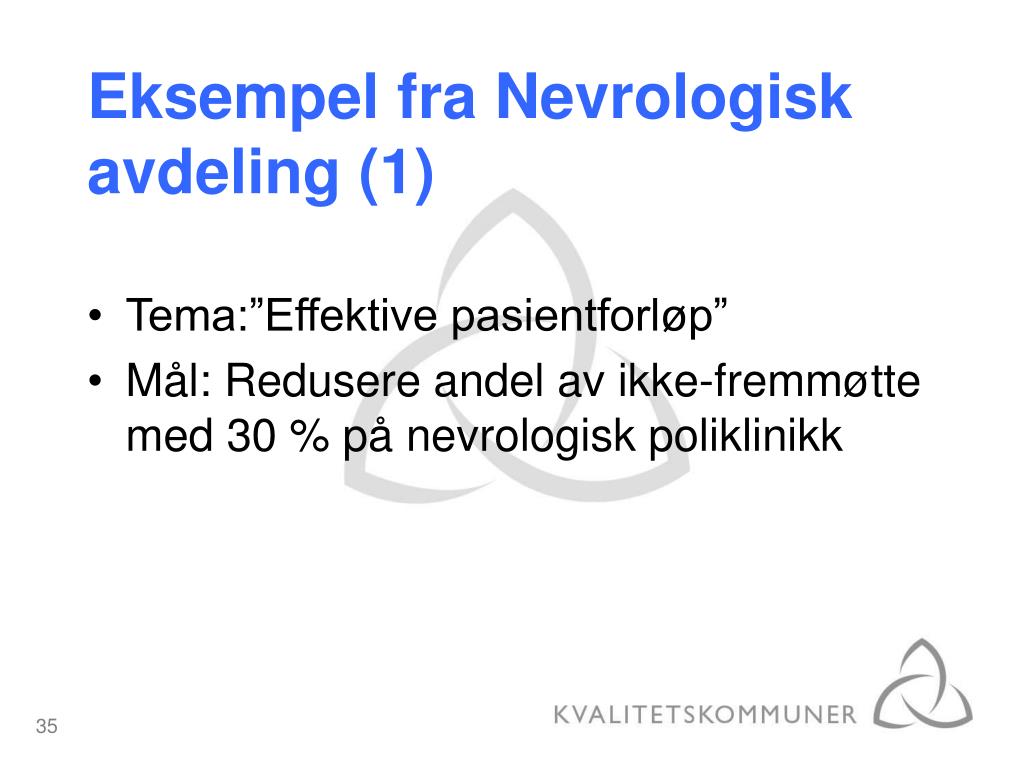 Eksempel fra Nevrologisk avdeling (1)

• Tema:”Effektive pasientforløp”
• Mål: Redusere andel av ikke-fremmøtte med 30 % på nevrologisk poliklinikk

35

KVALITETSKOMMUNER